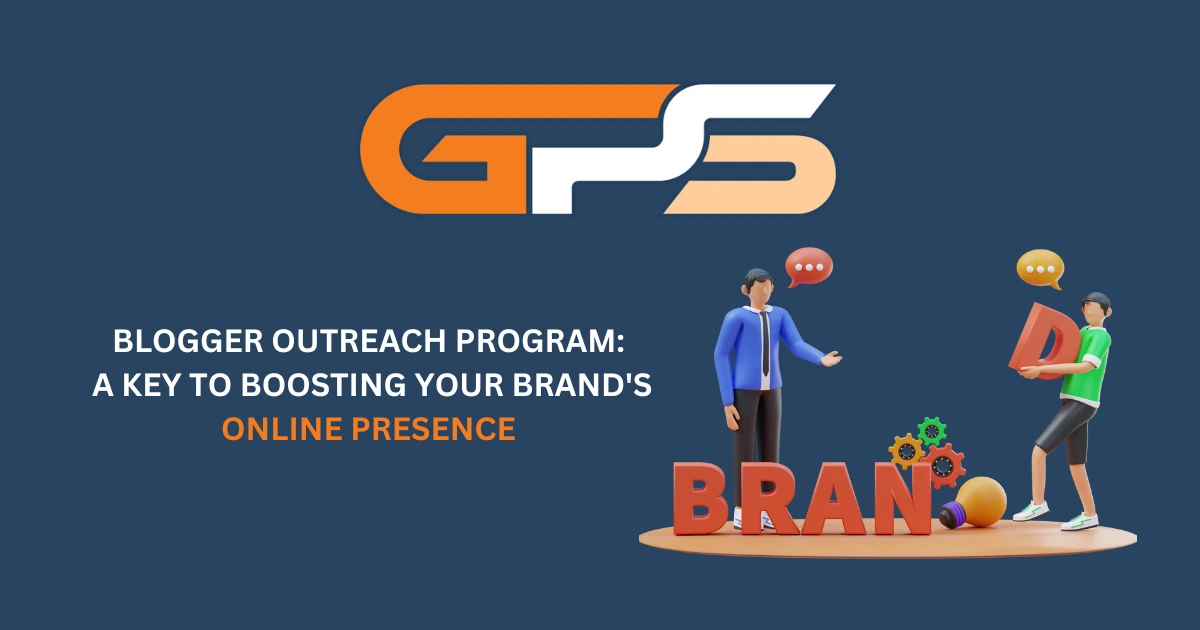 GPS

BLOGGER OUTREACH PROGRAM:
A KEY TO BOOSTING YOUR BRAND'S
ONLINE PRESENCE

BRAN D